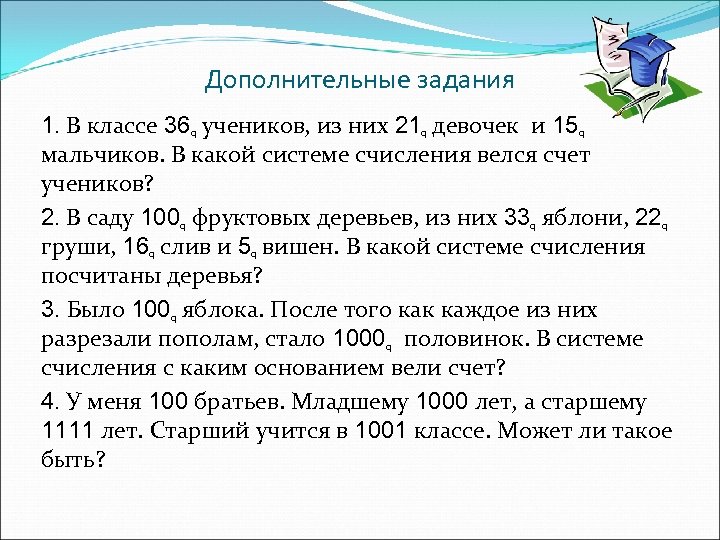 Дополнительные задания

1. В классе $36_q$ учеников, из них $21_q$ девочек и $15_q$ мальчиков. В какой системе счисления велся счет учеников?

2. В саду $100_q$ фруктовых деревьев, из них $33_q$ яблони, $22_q$ груши, $16_q$ слив и $5_q$ вишен. В какой системе счисления посчитаны деревья?

3. Было $100_q$ яблока. После того как каждое из них разрезали пополам, стало $1000_q$ половинок. В системе счисления с каким основанием вели счет?

4. У меня 100 братьев. Младшему 1000 лет, а старшему 1111 лет. Старший учится в 1001 классе. Может ли такое быть?